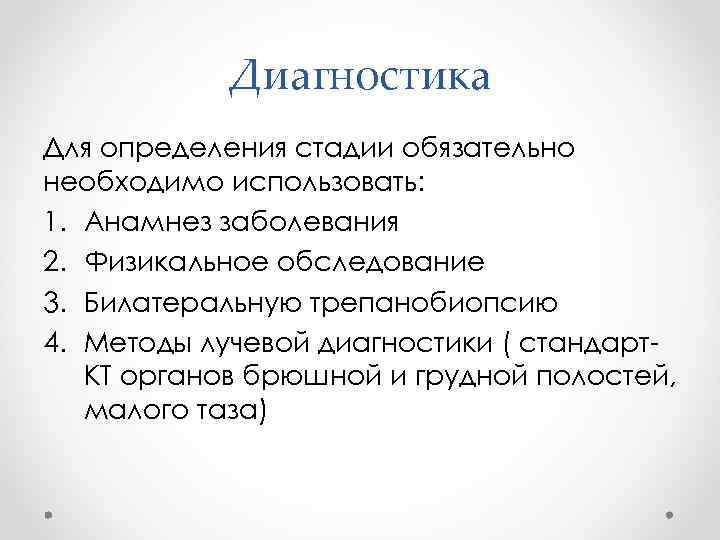 Диагностика

Для определения стадии обязательно необходимо использовать:

1. Анамнез заболевания
2. Физикальное обследование
3. Билатеральную трепанобиопсию
4. Методы лучевой диагностики ( стандарт- КТ органов брюшной и грудной полостей, малого таза)